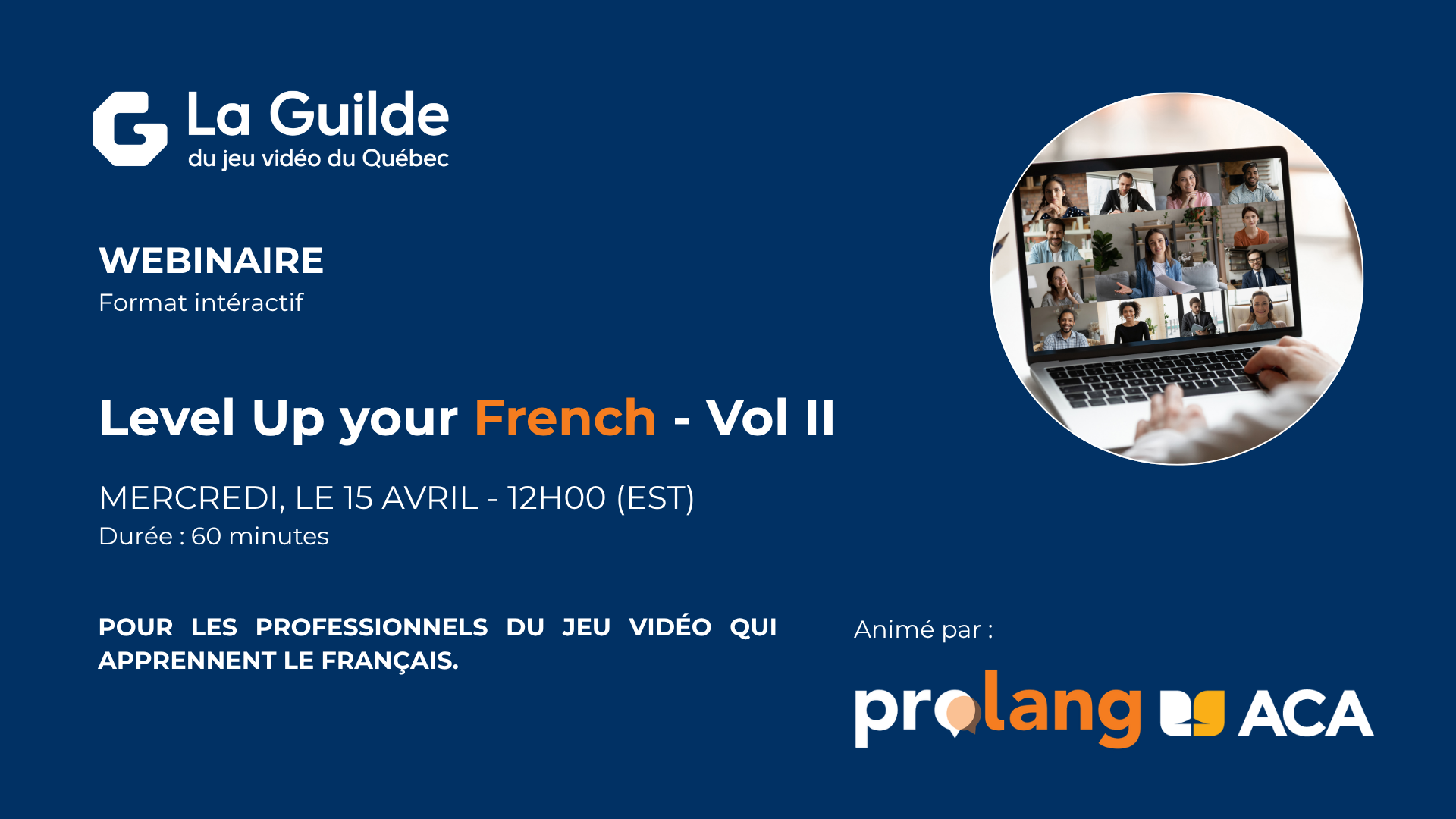 La Guilde
du jeu vidéo du Québec

WEBINAIRE
Format intéractif

Level Up your French - Vol II

MERCREDI, LE 15 AVRIL - 12H00 (EST)
Durée : 60 minutes

POUR LES PROFESSIONNELS DU JEU VIDÉO QUI APPRENNENT LE FRANÇAIS.

Animé par :

prolang ACA